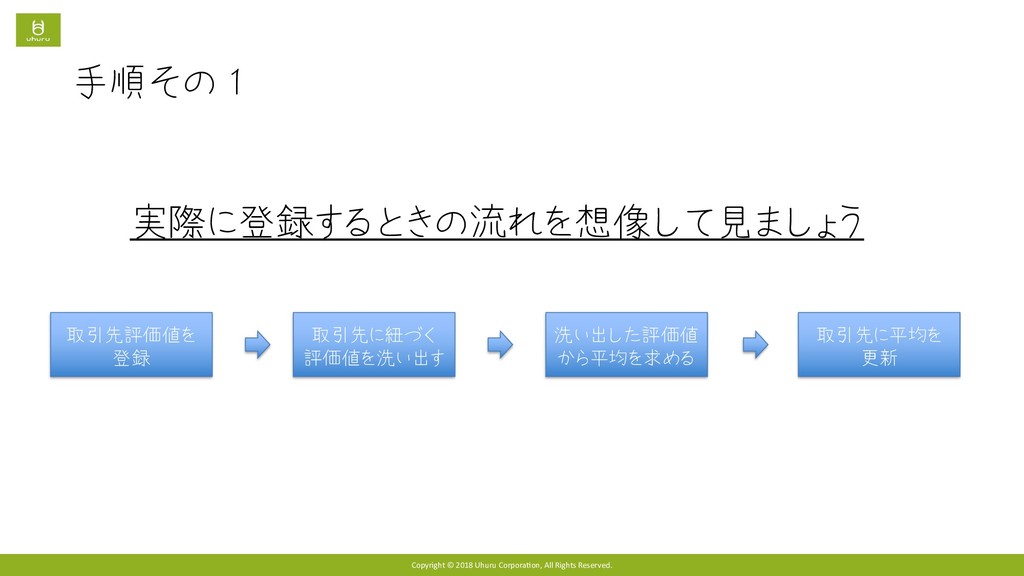 uhuru

手順その１

実際に登録するときの流れを想像して見ましょう

取引先評価値を登録

取引先に紐づく評価値を洗い出す

洗い出した評価値から平均を求める

取引先に平均を更新

Copyright © 2018 Uhuru Corporation, All Rights Reserved.